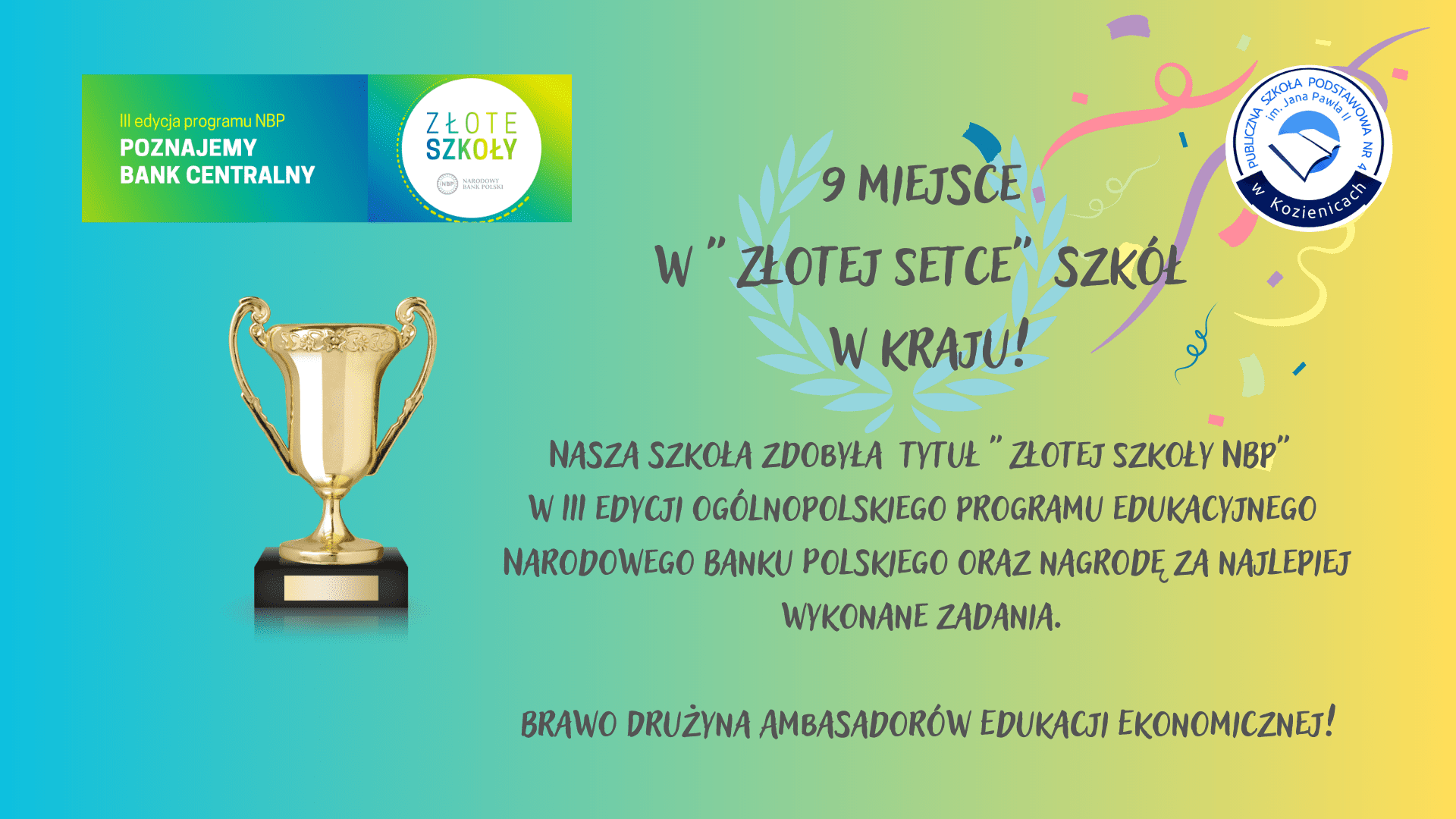 III edycja programu NBP
POZNAJEMY
BANK CENTRALNY

ZŁOTE
SZKOŁY
NBP NARODOWY BANK POLSKI

PUBLICZNA SZKOŁA PODSTAWOWA NR 4
im. Jana Pawła II
w Kozienicach

9 MIEJSCE
W " ZŁOTEJ SETCE" SZKÓŁ
W KRAJU!

NASZA SZKOŁA ZDOBYŁA TYTUŁ " ZŁOTEJ SZKOŁY NBP" W III EDYCJI OGÓLNOPOLSKIEGO PROGRAMU EDUKACYJNEGO NARODOWEGO BANKU POLSKIEGO ORAZ NAGRODĘ ZA NAJLEPIEJ WYKONANE ZADANIA.

BRAWO DRUŻYNA AMBASADORÓW EDUKACJI EKONOMICZNEJ!